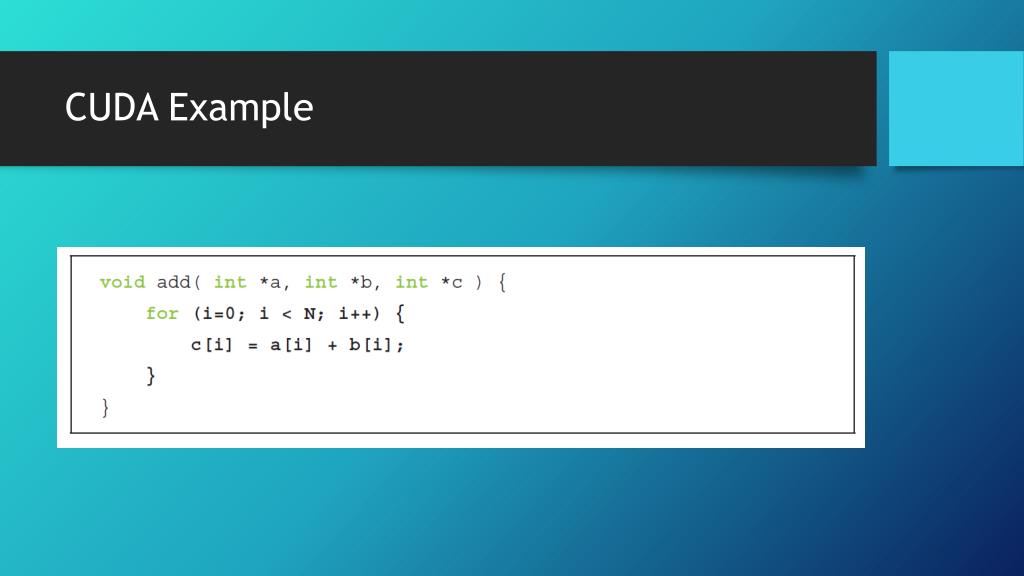 CUDA Example

void add( int *a, int *b, int *c ) {
    for (i=0; i < N; i++) {
        c[i] = a[i] + b[i];
    }
}